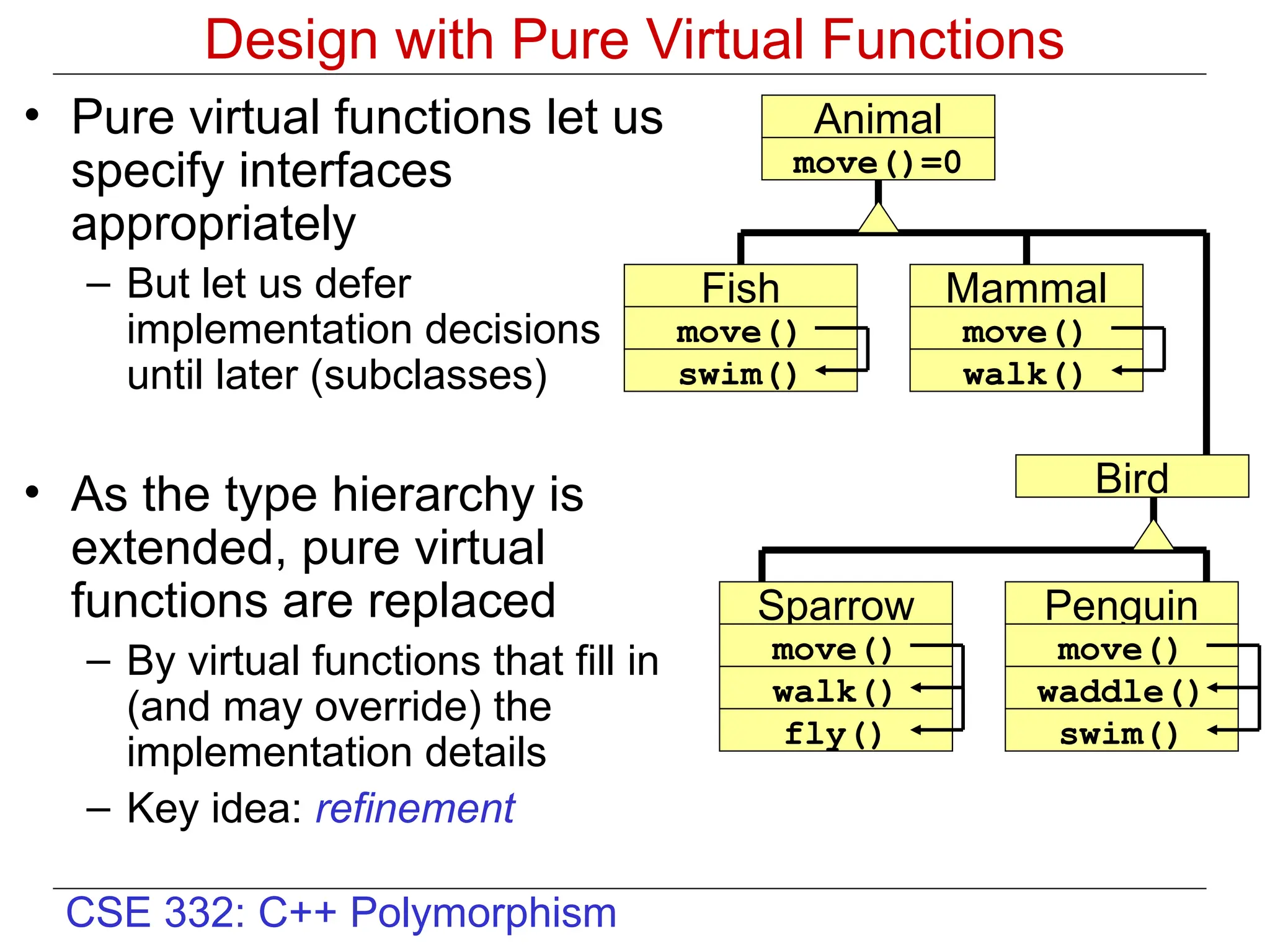 Design with Pure Virtual Functions

• Pure virtual functions let us specify interfaces appropriately
– But let us defer implementation decisions until later (subclasses)

• As the type hierarchy is extended, pure virtual functions are replaced
– By virtual functions that fill in (and may override) the implementation details
– Key idea: refinement

Animal
move()=0

Fish
move()
swim()

Mammal
move()
walk()

Bird

Sparrow
move()
walk()
fly()

Penguin
move()
waddle()
swim()

CSE 332: C++ Polymorphism